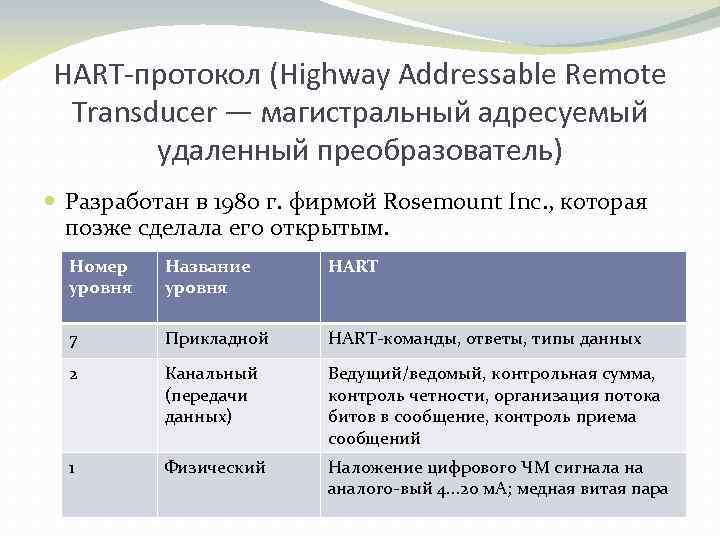 HART-протокол (Highway Addressable Remote Transducer — магистральный адресуемый удаленный преобразователь)

Разработан в 1980 г. фирмой Rosemount Inc., которая позже сделала его открытым.

| Номер уровня | Название уровня | HART |
|---|---|---|
| 7 | Прикладной | HART-команды, ответы, типы данных |
| 2 | Канальный (передачи данных) | Ведущий/ведомый, контрольная сумма, контроль четности, организация потока битов в сообщение, контроль приема сообщений |
| 1 | Физический | Наложение цифрового ЧМ сигнала на аналого-вый 4...20 мА; медная витая пара |